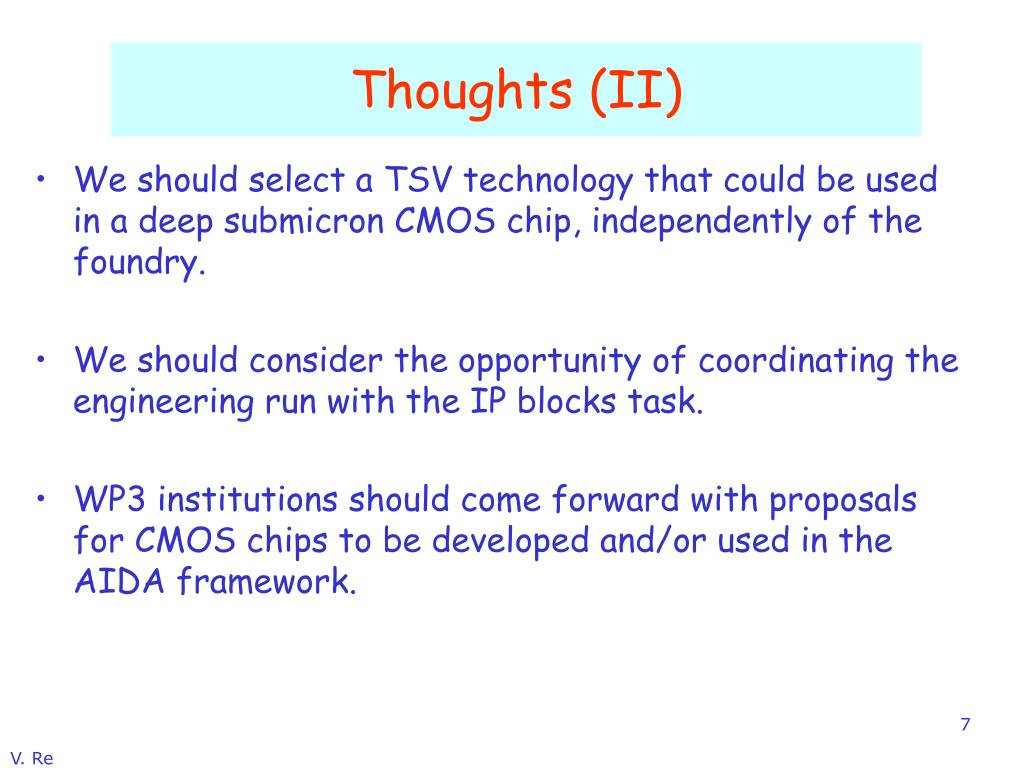 Thoughts (II)

• We should select a TSV technology that could be used in a deep submicron CMOS chip, independently of the foundry.

• We should consider the opportunity of coordinating the engineering run with the IP blocks task.

• WP3 institutions should come forward with proposals for CMOS chips to be developed and/or used in the AIDA framework.

7

V. Re